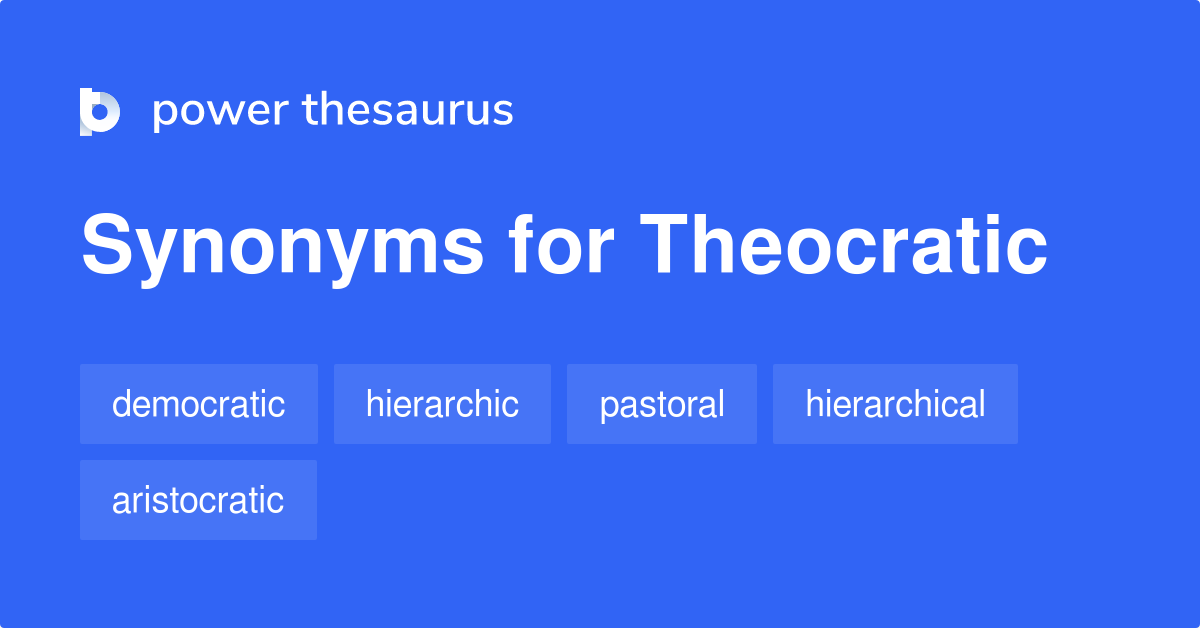 power thesaurus

Synonyms for Theocratic

democratic
hierarchic
pastoral
hierarchical
aristocratic